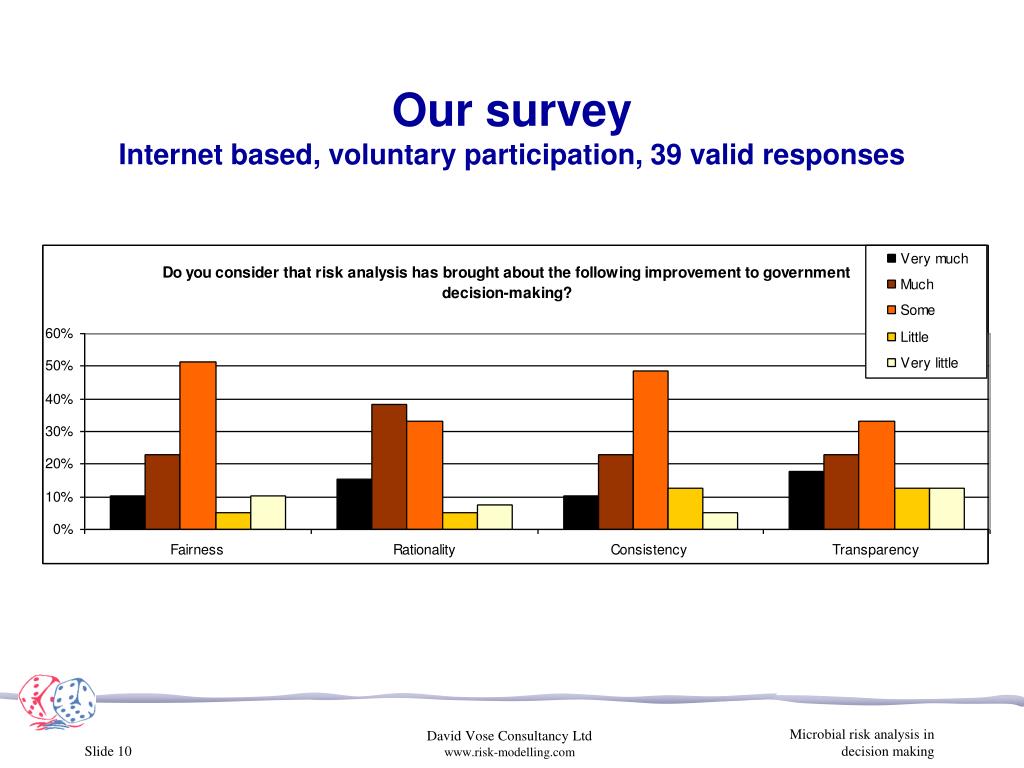 Our survey
Internet based, voluntary participation, 39 valid responses

Do you consider that risk analysis has brought about the following improvement to government decision-making?

Very much
Much
Some
Little
Very little

60%
50%
40%
30%
20%
10%
0%

Fairness
Rationality
Consistency
Transparency

Slide 10

David Vose Consultancy Ltd
www.risk-modelling.com

Microbial risk analysis in decision making